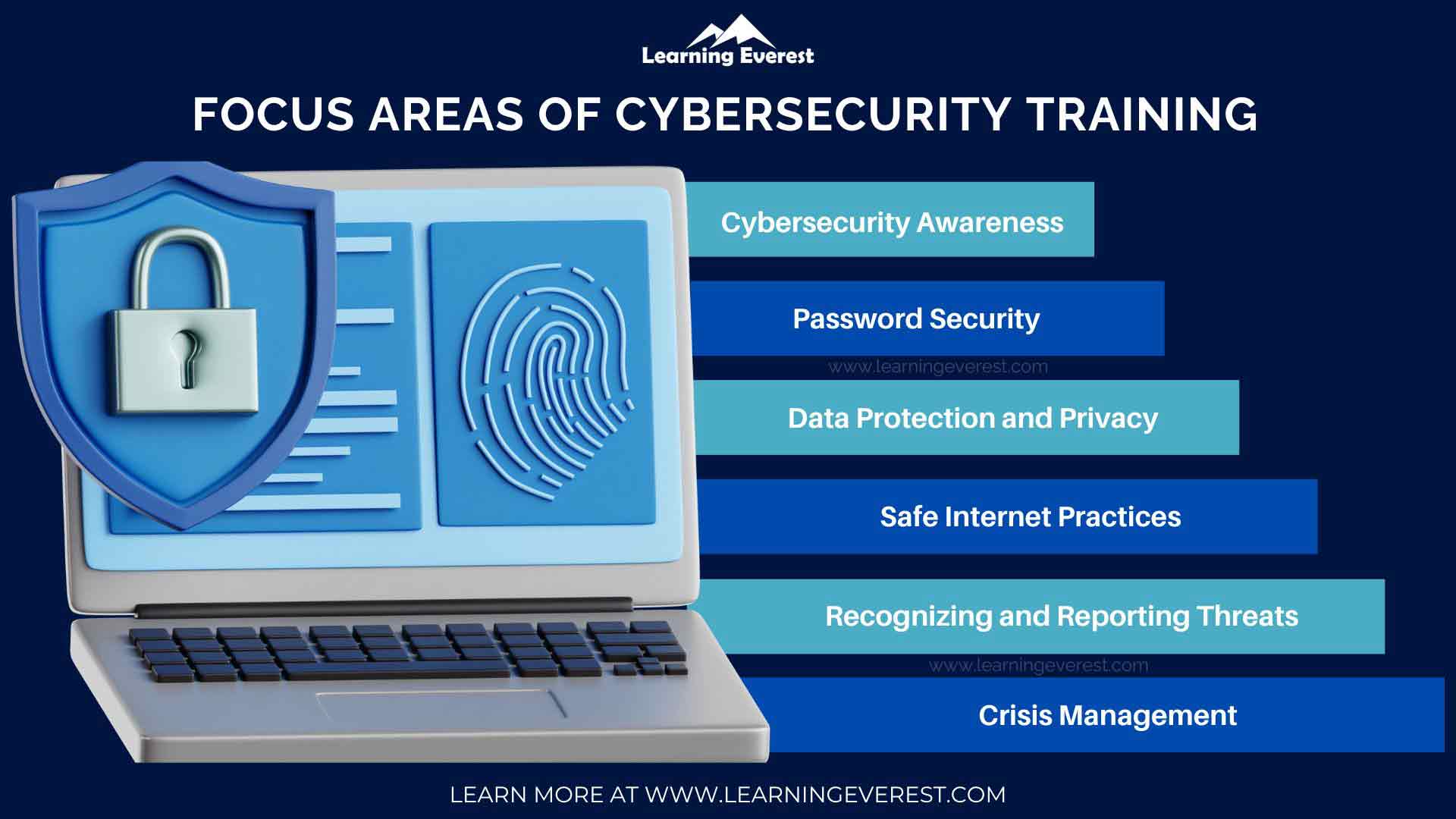 Learning Everest

FOCUS AREAS OF CYBERSECURITY TRAINING

Cybersecurity Awareness

Password Security

www.learningeverest.com

Data Protection and Privacy

Safe Internet Practices

Recognizing and Reporting Threats

www.learningeverest.com

Crisis Management

LEARN MORE AT WWW.LEARNINGEVEREST.COM